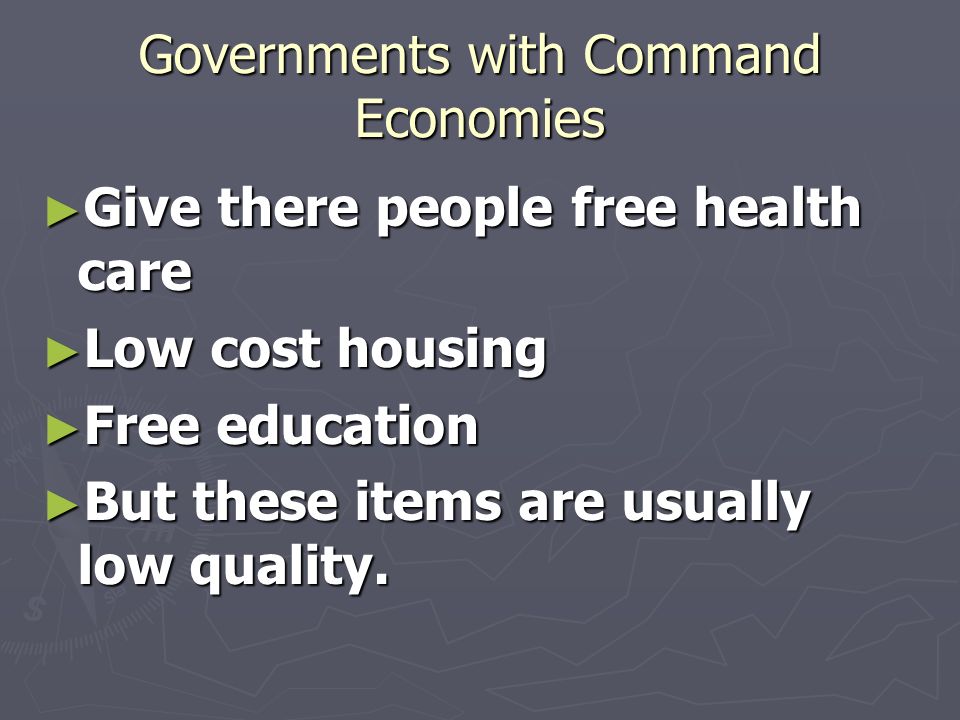 Governments with Command Economies

►Give there people free health care

►Low cost housing

►Free education

►But these items are usually low quality.